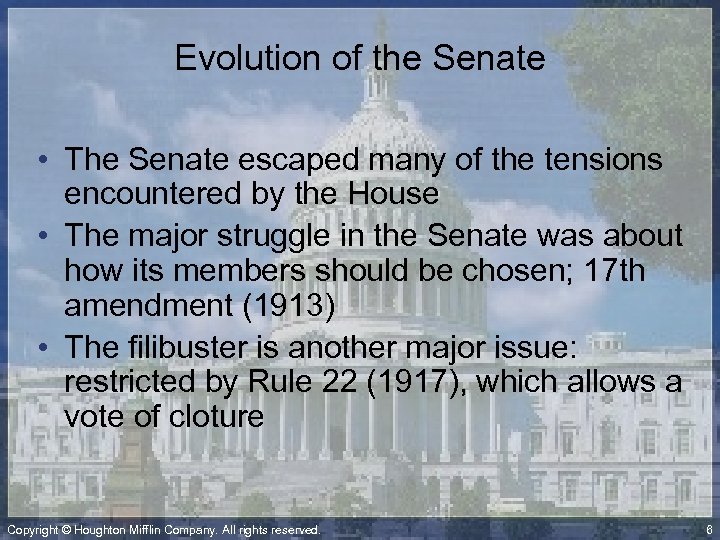 Evolution of the Senate

• The Senate escaped many of the tensions encountered by the House

• The major struggle in the Senate was about how its members should be chosen; 17th amendment (1913)

• The filibuster is another major issue: restricted by Rule 22 (1917), which allows a vote of cloture

Copyright © Houghton Mifflin Company. All rights reserved.

6